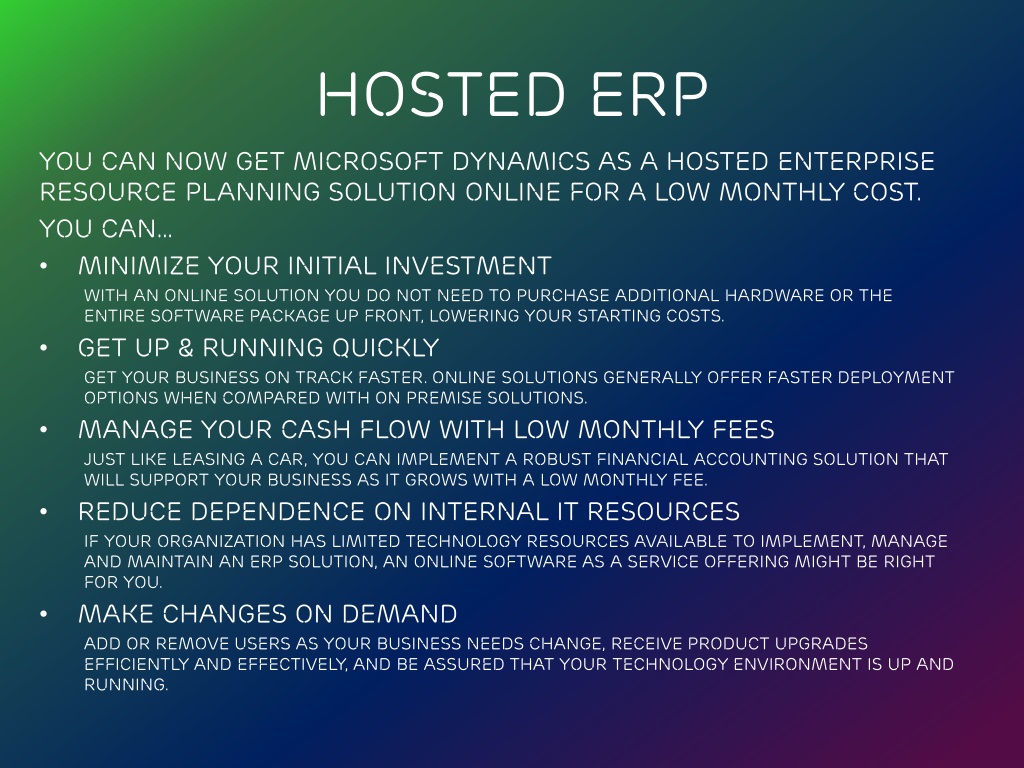 HOSTED ERP

YOU CAN NOW GET MICROSOFT DYNAMICS AS A HOSTED ENTERPRISE RESOURCE PLANNING SOLUTION ONLINE FOR A LOW MONTHLY COST.

YOU CAN...

• MINIMIZE YOUR INITIAL INVESTMENT

WITH AN ONLINE SOLUTION YOU DO NOT NEED TO PURCHASE ADDITIONAL HARDWARE OR THE ENTIRE SOFTWARE PACKAGE UP FRONT, LOWERING YOUR STARTING COSTS.

• GET UP & RUNNING QUICKLY

GET YOUR BUSINESS ON TRACK FASTER. ONLINE SOLUTIONS GENERALLY OFFER FASTER DEPLOYMENT OPTIONS WHEN COMPARED WITH ON PREMISE SOLUTIONS.

• MANAGE YOUR CASH FLOW WITH LOW MONTHLY FEES

JUST LIKE LEASING A CAR, YOU CAN IMPLEMENT A ROBUST FINANCIAL ACCOUNTING SOLUTION THAT WILL SUPPORT YOUR BUSINESS AS IT GROWS WITH A LOW MONTHLY FEE.

• REDUCE DEPENDENCE ON INTERNAL IT RESOURCES

IF YOUR ORGANIZATION HAS LIMITED TECHNOLOGY RESOURCES AVAILABLE TO IMPLEMENT, MANAGE AND MAINTAIN AN ERP SOLUTION, AN ONLINE SOFTWARE AS A SERVICE OFFERING MIGHT BE RIGHT FOR YOU.

• MAKE CHANGES ON DEMAND

ADD OR REMOVE USERS AS YOUR BUSINESS NEEDS CHANGE, RECEIVE PRODUCT UPGRADES EFFICIENTLY AND EFFECTIVELY, AND BE ASSURED THAT YOUR TECHNOLOGY ENVIRONMENT IS UP AND RUNNING.